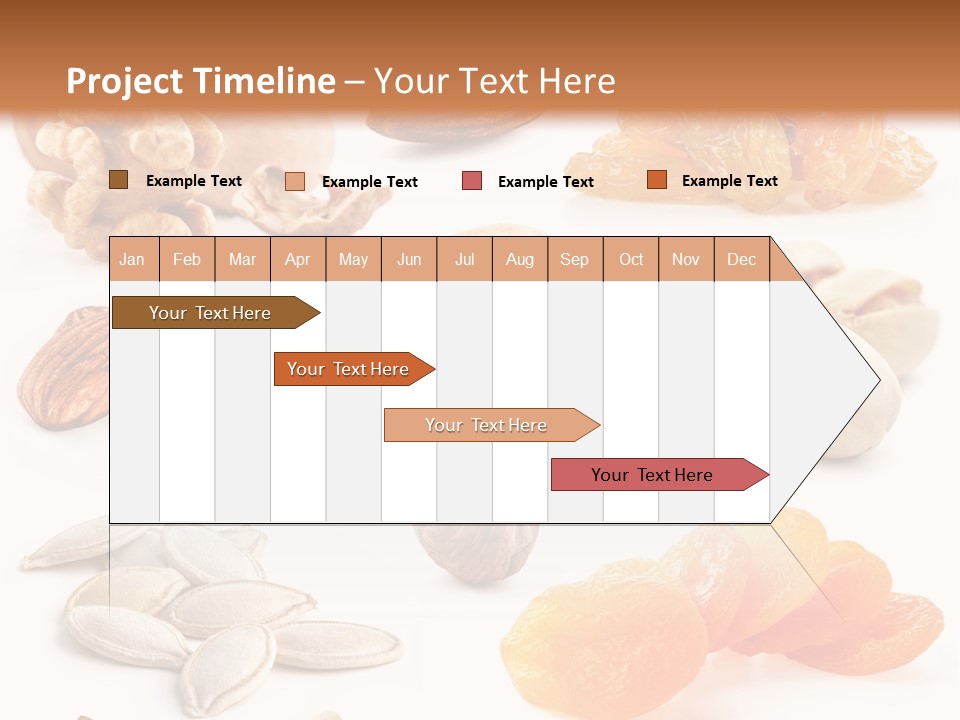 Project Timeline – Your Text Here

Example Text Example Text Example Text Example Text

| Jan | Feb | Mar | Apr | May | Jun | Jul | Aug | Sep | Oct | Nov | Dec |
|---|---|---|---|---|---|---|---|---|---|---|---|

Your Text Here

Your Text Here

Your Text Here

Your Text Here